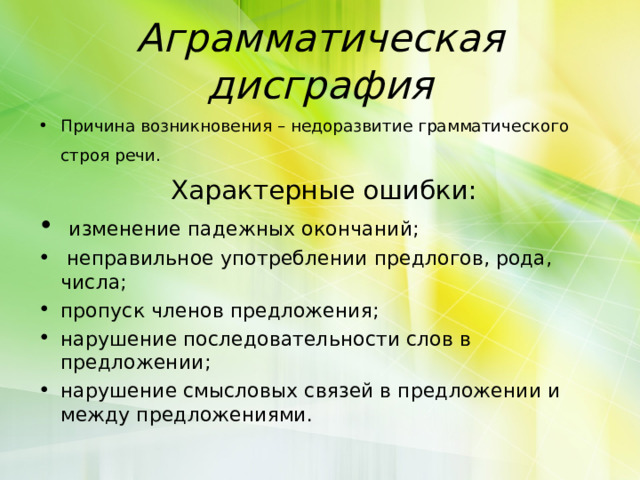 Аграмматическая дисграфия

• Причина возникновения – недоразвитие грамматического строя речи.

Характерные ошибки:

• изменение падежных окончаний;
• неправильное употреблении предлогов, рода, числа;
• пропуск членов предложения;
• нарушение последовательности слов в предложении;
• нарушение смысловых связей в предложении и между предложениями.